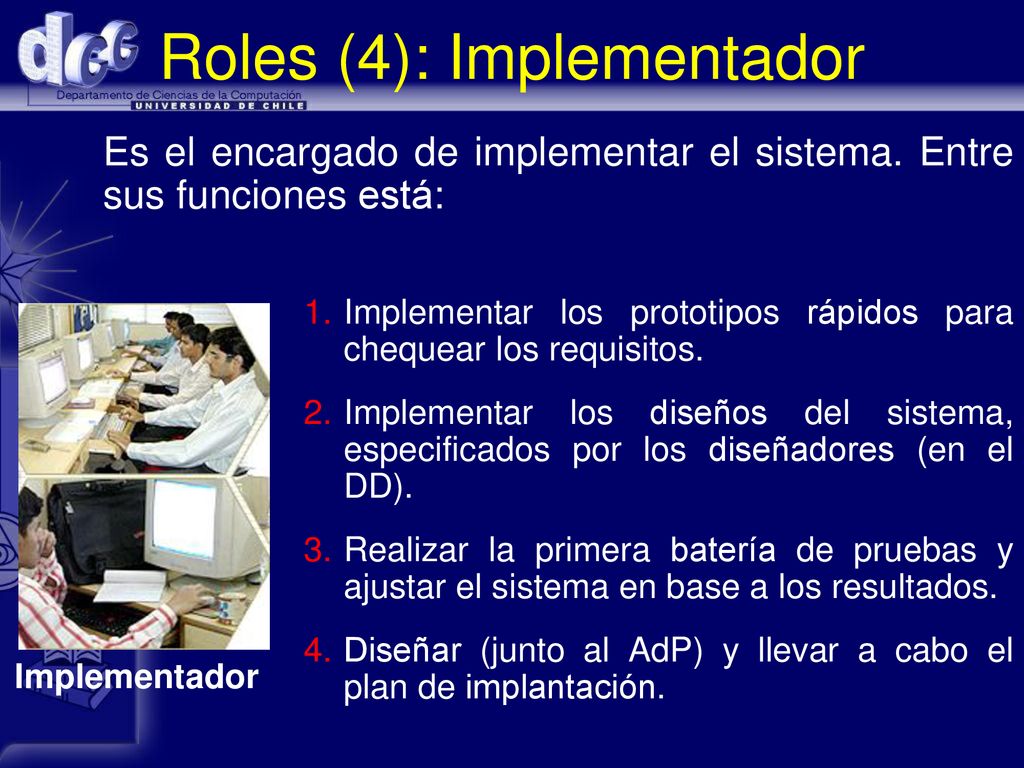 dcc
Departamento de Ciencias de la Computación
UNIVERSIDAD DE CHILE

Roles (4): Implementador

Es el encargado de implementar el sistema. Entre sus funciones está:

1. Implementar los prototipos rápidos para chequear los requisitos.
2. Implementar los diseños del sistema, especificados por los diseñadores (en el DD).
3. Realizar la primera batería de pruebas y ajustar el sistema en base a los resultados.
4. Diseñar (junto al AdP) y llevar a cabo el plan de implantación.

Implementador